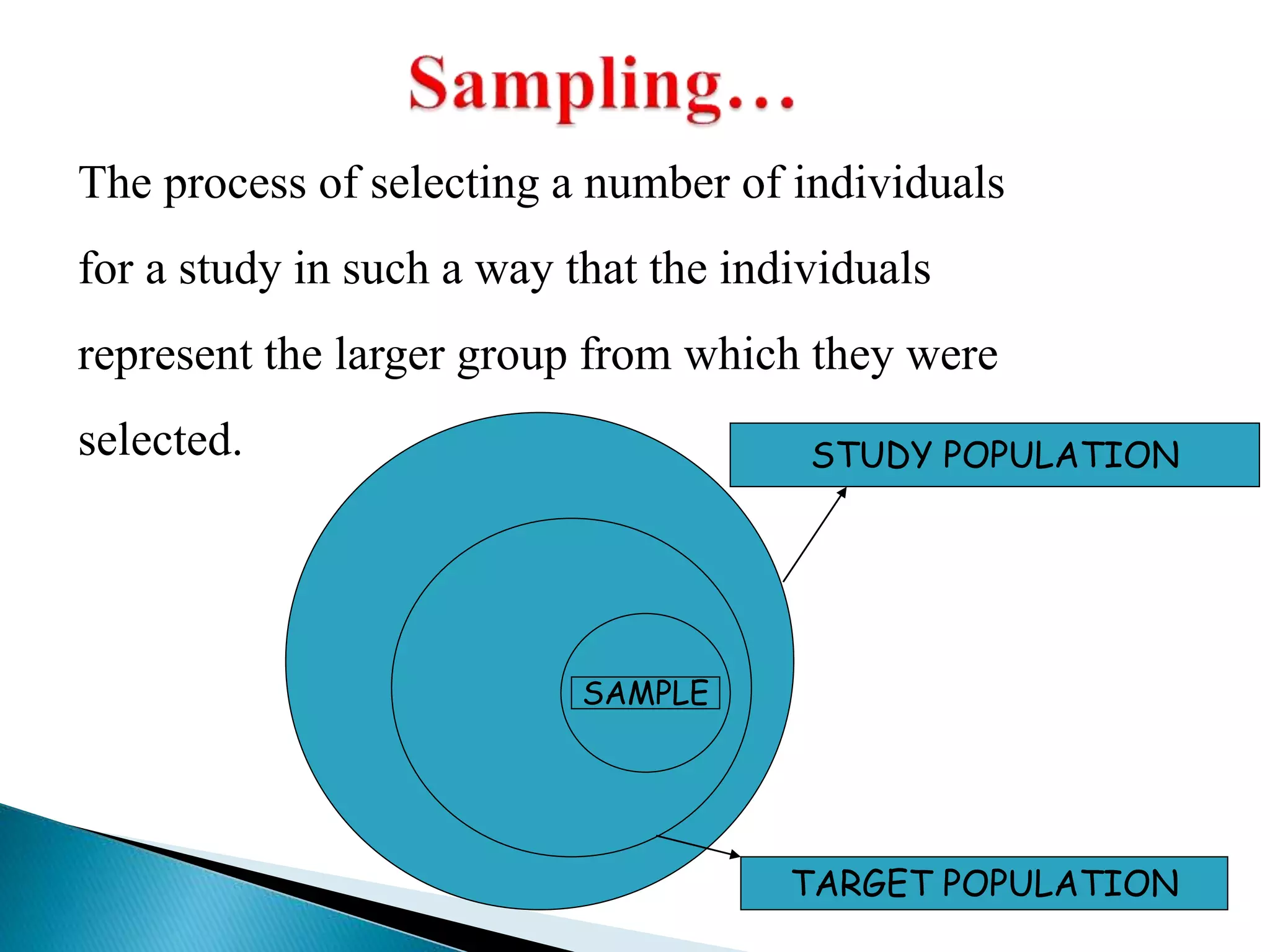 Sampling…

The process of selecting a number of individuals for a study in such a way that the individuals represent the larger group from which they were selected.

STUDY POPULATION

SAMPLE

TARGET POPULATION